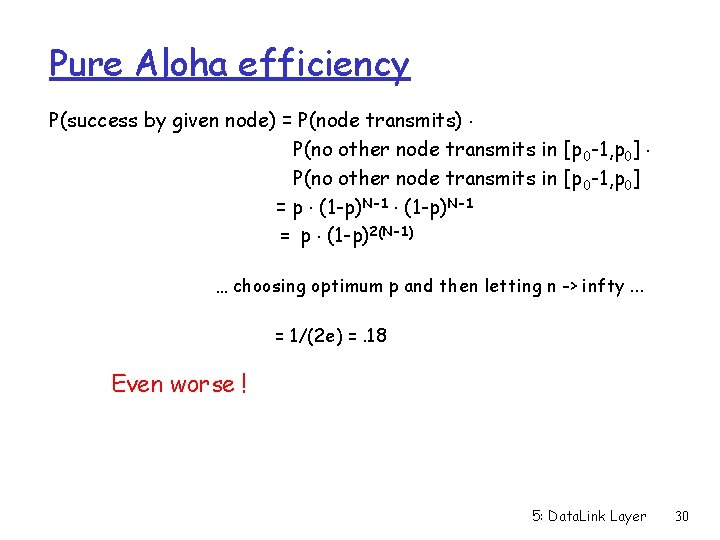 Pure Aloha efficiency

P(success by given node) = P(node transmits) $\cdot$

P(no other node transmits in $[p_0-1,p_0]$ $\cdot$

P(no other node transmits in $[p_0-1,p_0]$

$= p \cdot (1-p)^{N-1} \cdot (1-p)^{N-1}$

$= p \cdot (1-p)^{2(N-1)}$

… choosing optimum p and then letting n -> infty ...

= 1/(2e) = .18

Even worse !

5: DataLink Layer 30